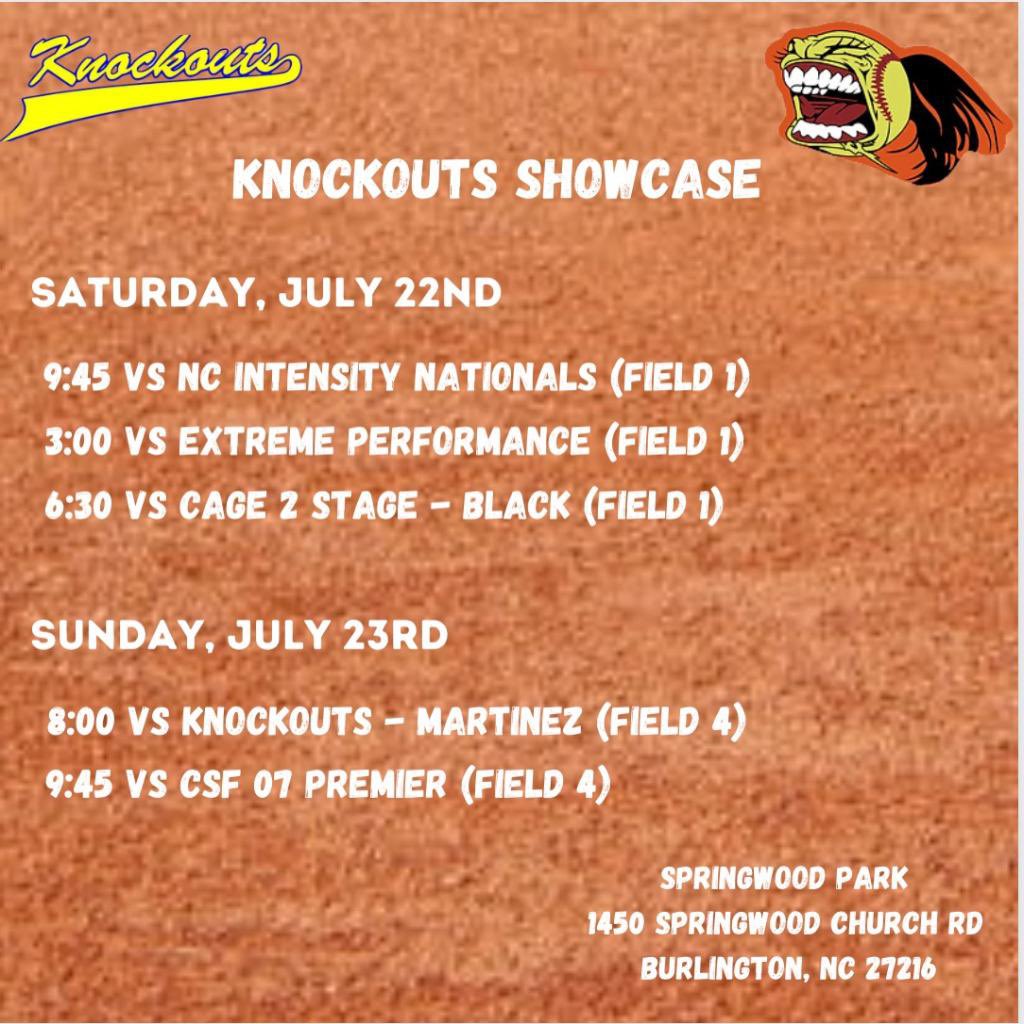 Knockouts

KNOCKOUTS SHOWCASE

SATURDAY, JULY 22ND

9:45 VS NC INTENSITY NATIONALS (FIELD 1)
3:00 VS EXTREME PERFORMANCE (FIELD 1)
6:30 VS CAGE 2 STAGE - BLACK (FIELD 1)

SUNDAY, JULY 23RD

8:00 VS KNOCKOUTS - MARTINEZ (FIELD 4)
9:45 VS CSF 07 PREMIER (FIELD 4)

SPRINGWOOD PARK
1450 SPRINGWOOD CHURCH RD
BURLINGTON, NC 27216